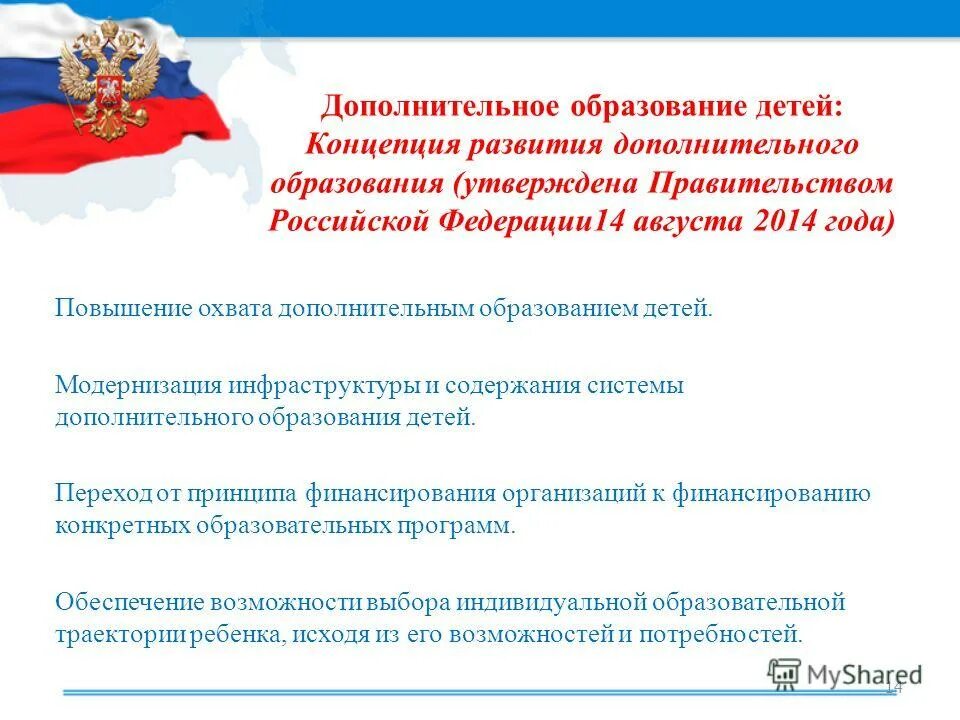 Дополнительное образование детей: Концепция развития дополнительного образования (утверждена Правительством Российской Федерации14 августа 2014 года)

Повышение охвата дополнительным образованием детей.

Модернизация инфраструктуры и содержания системы дополнительного образования детей.

Переход от принципа финансирования организаций к финансированию конкретных образовательных программ.

Обеспечение возможности выбора индивидуальной образовательной траектории ребенка, исходя из его возможностей и потребностей.

MyShared

14